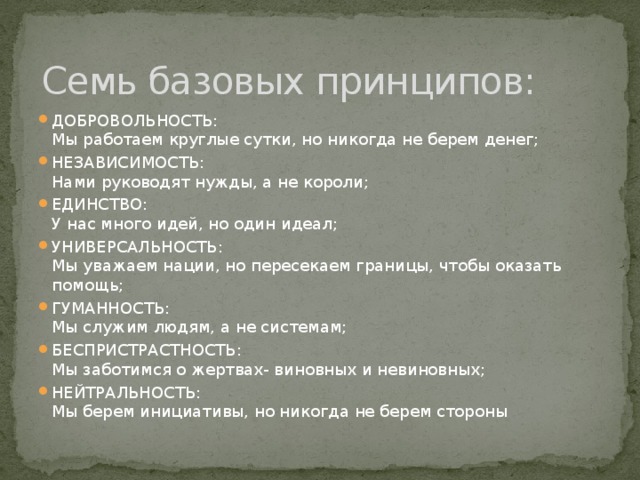 Семь базовых принципов:

ДОБРОВОЛЬНОСТЬ:
Мы работаем круглые сутки, но никогда не берем денег;

НЕЗАВИСИМОСТЬ:
Нами руководят нужды, а не короли;

ЕДИНСТВО:
У нас много идей, но один идеал;

УНИВЕРСАЛЬНОСТЬ:
Мы уважаем нации, но пересекаем границы, чтобы оказать помощь;

ГУМАННОСТЬ:
Мы служим людям, а не системам;

БЕСПРИСТРАСТНОСТЬ:
Мы заботимся о жертвах- виновных и невиновных;

НЕЙТРАЛЬНОСТЬ:
Мы берем инициативы, но никогда не берем стороны